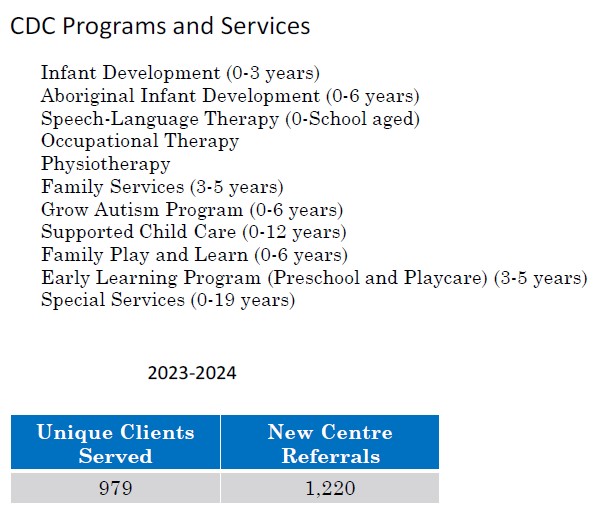 CDC Programs and Services

Infant Development (0-3 years)
Aboriginal Infant Development (0-6 years)
Speech-Language Therapy (0-School aged)
Occupational Therapy
Physiotherapy
Family Services (3-5 years)
Grow Autism Program (0-6 years)
Supported Child Care (0-12 years)
Family Play and Learn (0-6 years)
Early Learning Program (Preschool and Playcare) (3-5 years)
Special Services (0-19 years)

2023-2024

| Unique Clients Served | New Centre Referrals |
|---|---|
| 979 | 1,220 |